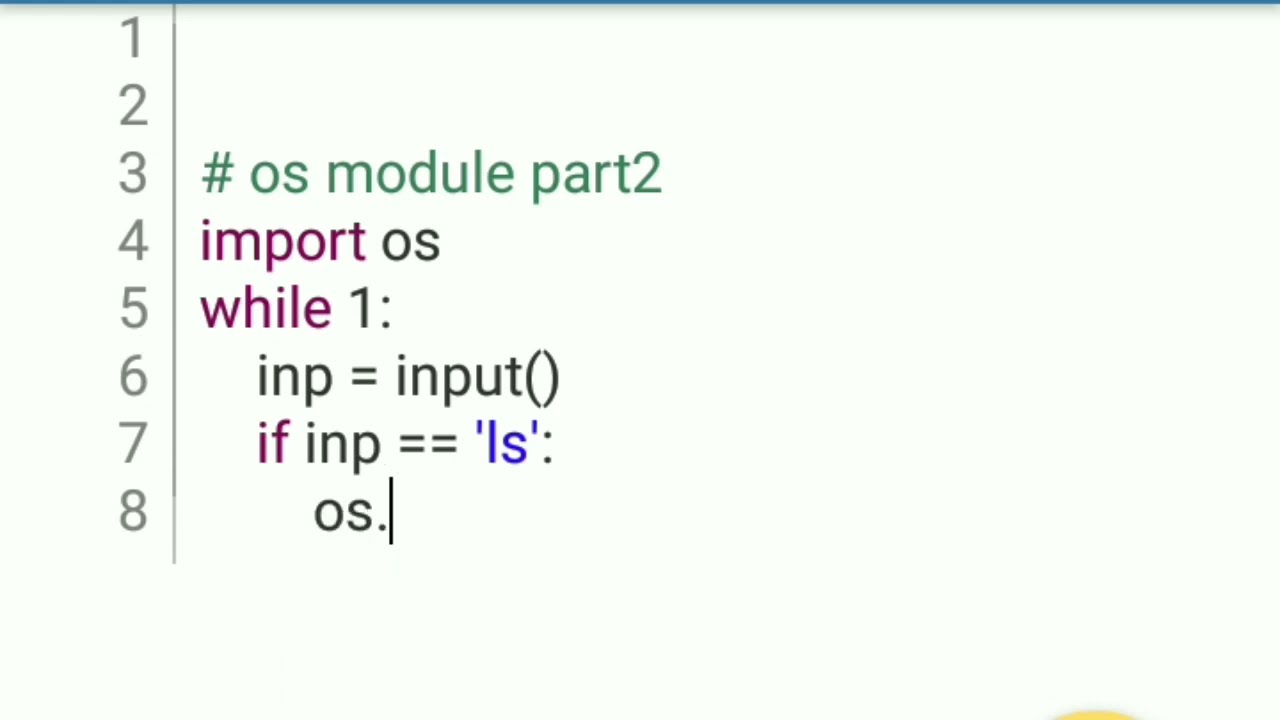 1
2
3 # os module part2
4 import os
5 while 1:
6     inp = input()
7     if inp == 'ls':
8         os.